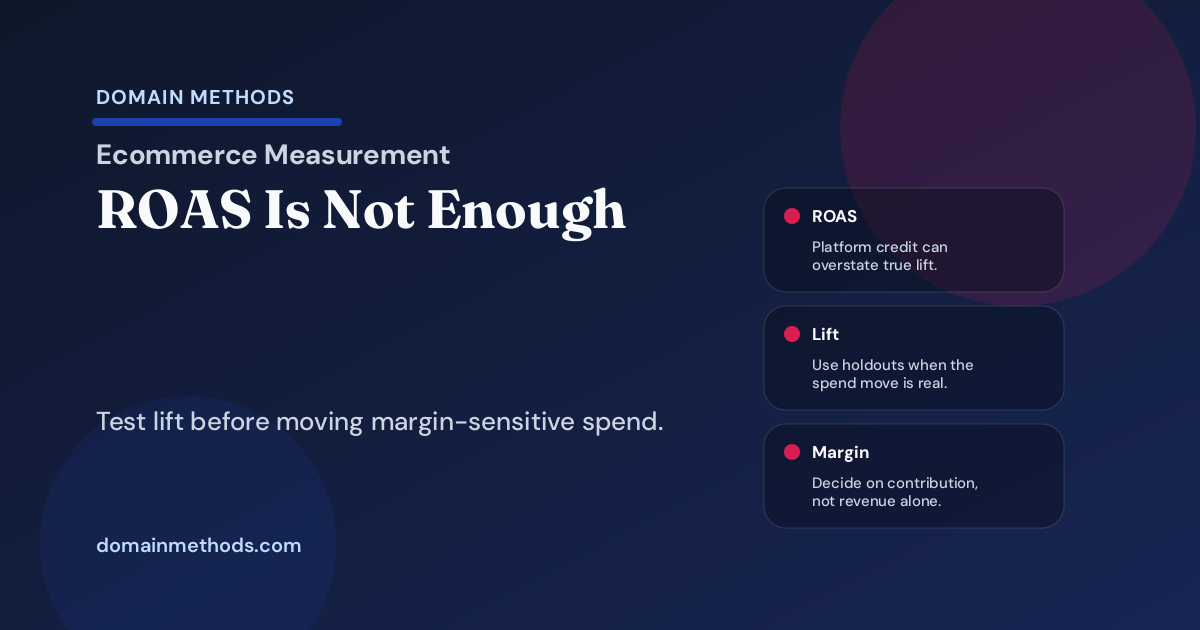 DOMAIN METHODS

Ecommerce Measurement

ROAS Is Not Enough

Test lift before moving margin-sensitive spend.

domainmethods.com

ROAS

Platform credit can overstate true lift.

Lift

Use holdouts when the spend move is real.

Margin

Decide on contribution, not revenue alone.